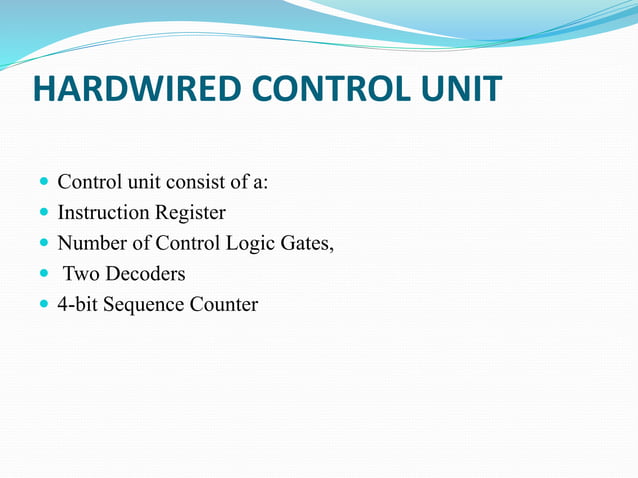 HARDWIRED CONTROL UNIT

- Control unit consist of a:
- Instruction Register
- Number of Control Logic Gates,
- Two Decoders
- 4-bit Sequence Counter